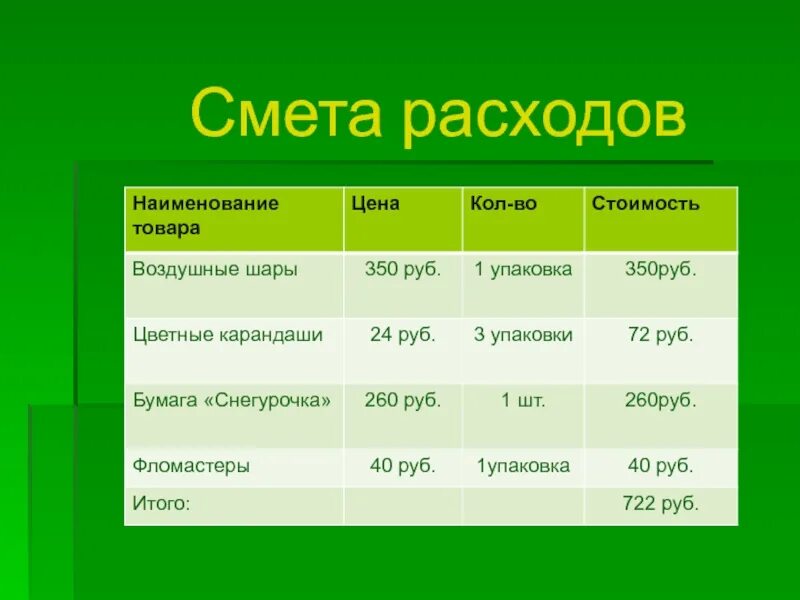 Смета расходов

| Наименование товара | Цена | Кол-во | Стоимость |
|---|---|---|---|
| Воздушные шары | 350 руб. | 1 упаковка | 350руб. |
| Цветные карандаши | 24 руб. | 3 упаковки | 72 руб. |
| Бумага «Снегурочка» | 260 руб. | 1 шт. | 260руб. |
| Фломастеры | 40 руб. | 1упаковка | 40 руб. |
| Итого: | | | 722 руб. |